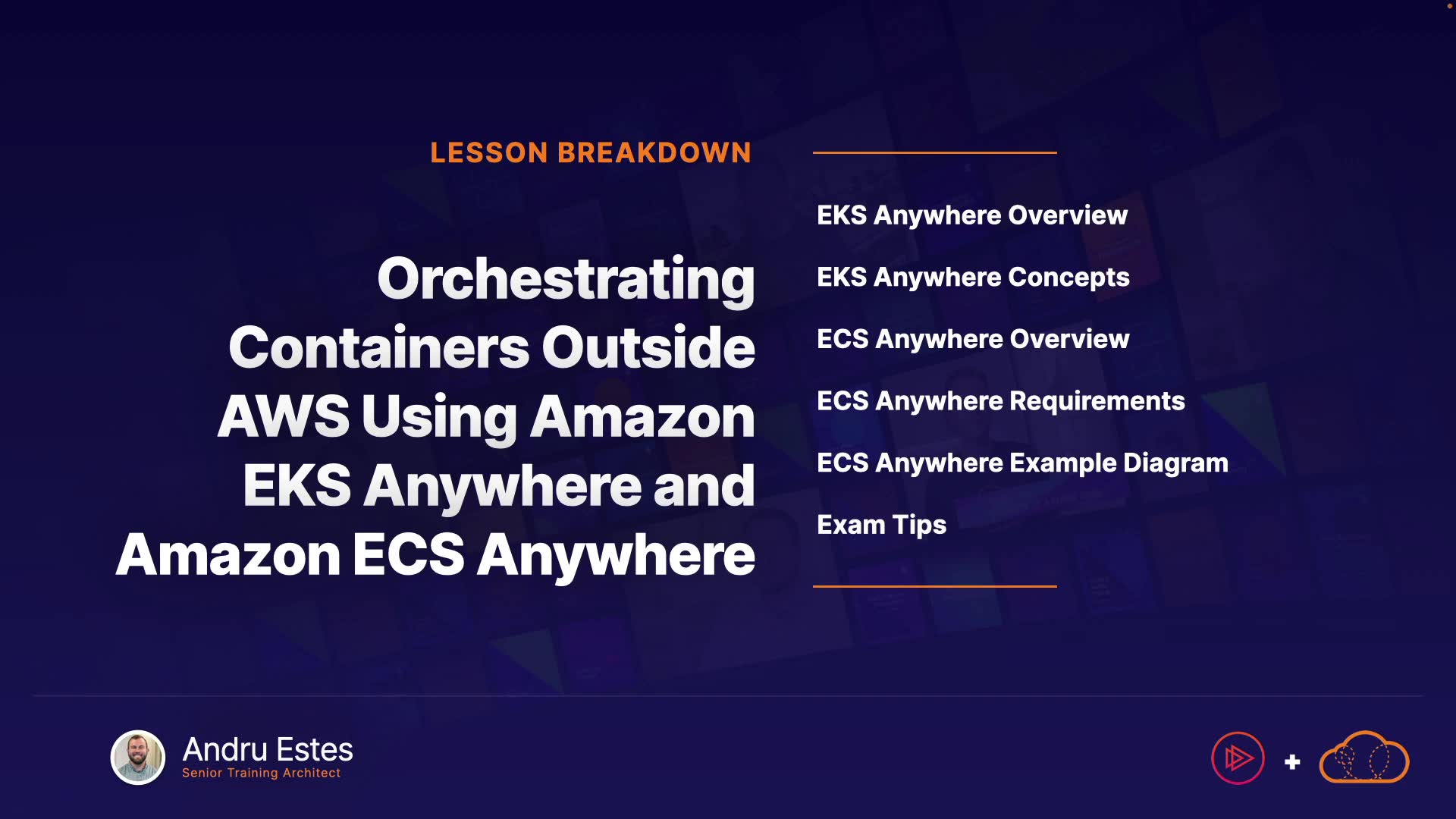 LESSON BREAKDOWN

Orchestrating Containers Outside AWS Using Amazon EKS Anywhere and Amazon ECS Anywhere

EKS Anywhere Overview

EKS Anywhere Concepts

ECS Anywhere Overview

ECS Anywhere Requirements

ECS Anywhere Example Diagram

Exam Tips

Andru Estes
Senior Training Architect

+